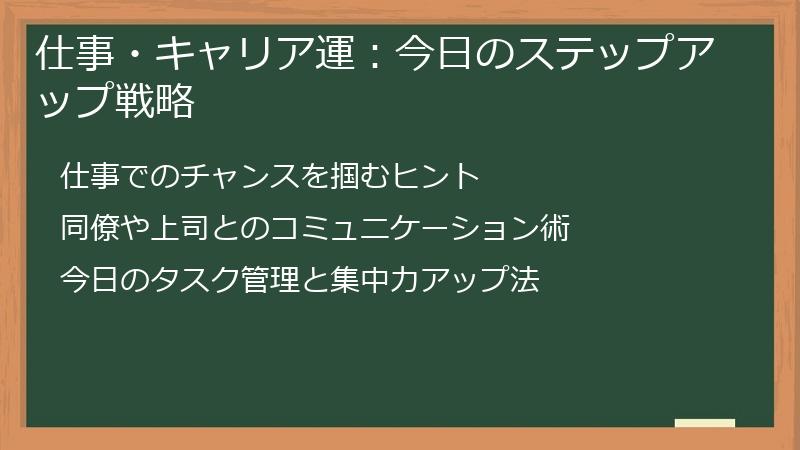 仕事・キャリア運：今日のステップアップ戦略

仕事でのチャンスを掴むヒント

同僚や上司とのコミュニケーション術

今日のタスク管理と集中力アップ法